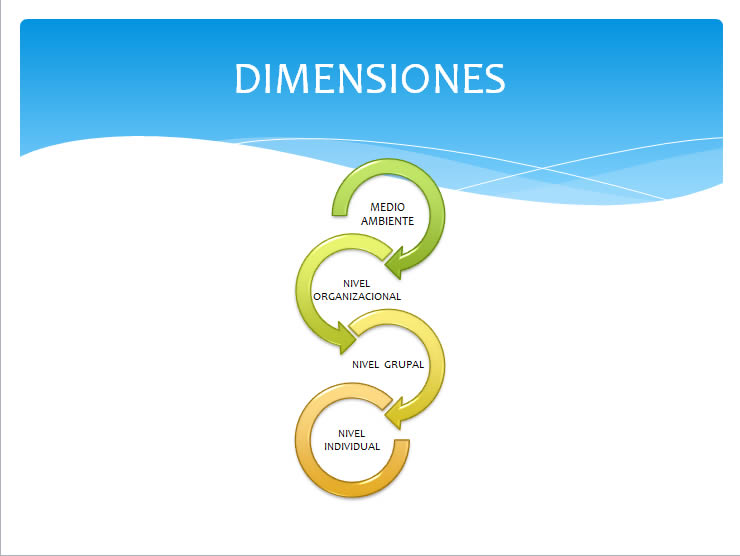 DIMENSIONES

MEDIO AMBIENTE

NIVEL ORGANIZACIONAL

NIVEL GRUPAL

NIVEL INDIVIDUAL